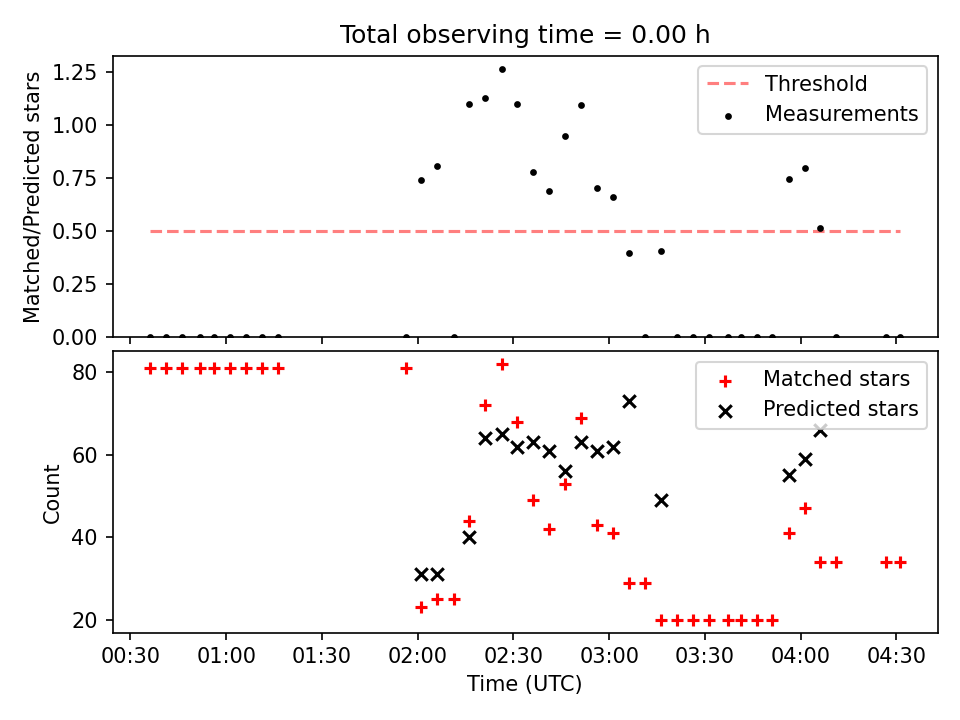 Total observing time = 0.00 h

Matched/Predicted stars

1.25
1.00
0.75
0.50
0.25
0.00

Threshold
Measurements

Count

80
60
40
20

Matched stars
Predicted stars

00:30
01:00
01:30
02:00
02:30
03:00
03:30
04:00
04:30

Time (UTC)